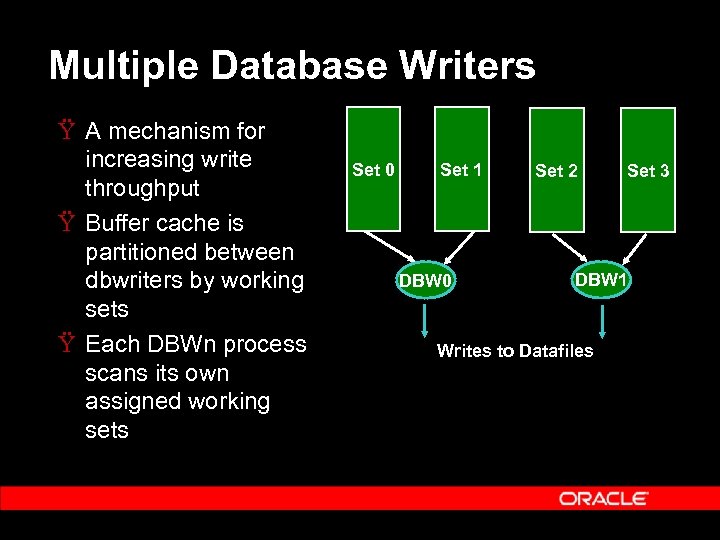 Multiple Database Writers

Ÿ A mechanism for increasing write throughput

Ÿ Buffer cache is partitioned between dbwriters by working sets

Ÿ Each DBWn process scans its own assigned working sets

Set 0
Set 1
Set 2
Set 3
DBW0
DBW1
Writes to Datafiles

ORACLE